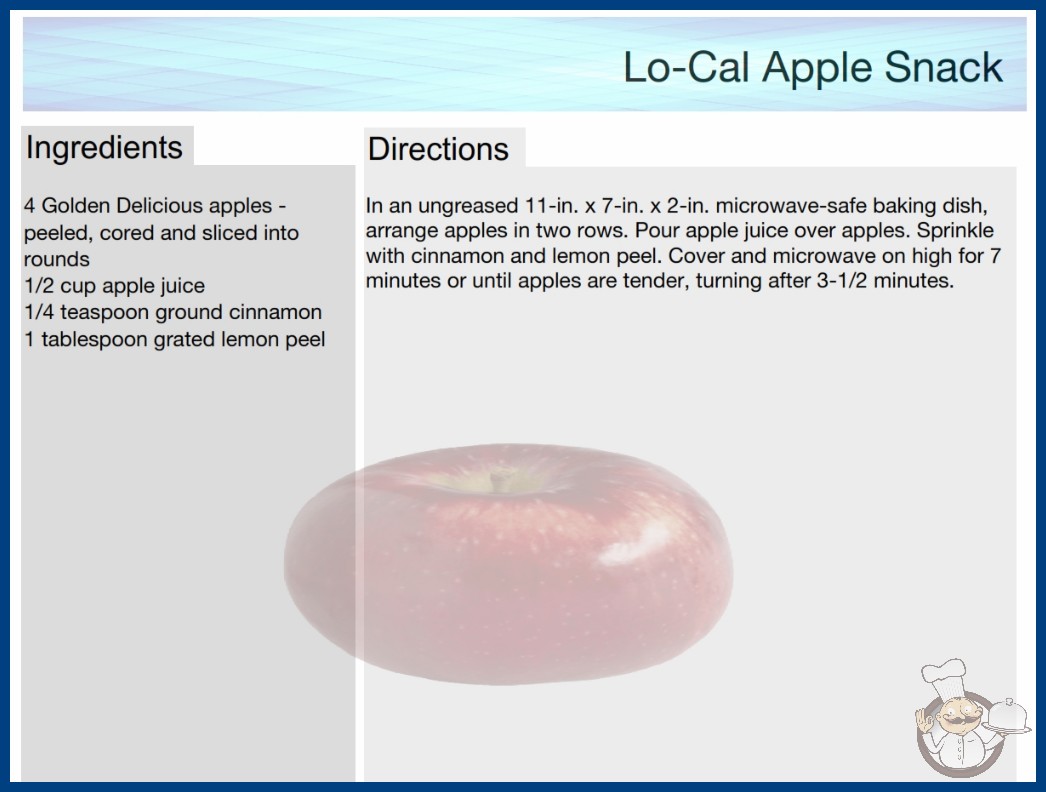 Lo-Cal Apple Snack

Ingredients

4 Golden Delicious apples - peeled, cored and sliced into rounds
1/2 cup apple juice
1/4 teaspoon ground cinnamon
1 tablespoon grated lemon peel

Directions

In an ungreased 11-in. x 7-in. x 2-in. microwave-safe baking dish, arrange apples in two rows. Pour apple juice over apples. Sprinkle with cinnamon and lemon peel. Cover and microwave on high for 7 minutes or until apples are tender, turning after 3-1/2 minutes.